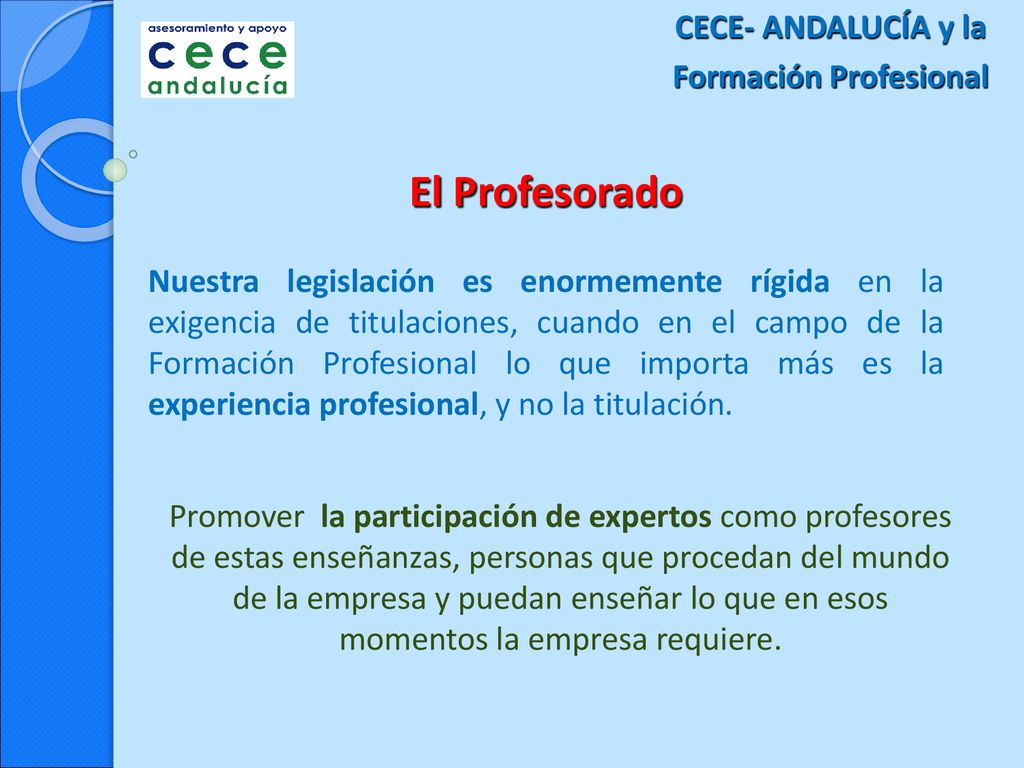 asesoramiento y apoyo
cece
andalucía

CECE- ANDALUCÍA y la
Formación Profesional

El Profesorado

Nuestra legislación es enormemente rígida en la exigencia de titulaciones, cuando en el campo de la Formación Profesional lo que importa más es la experiencia profesional, y no la titulación.

Promover la participación de expertos como profesores de estas enseñanzas, personas que procedan del mundo de la empresa y puedan enseñar lo que en esos momentos la empresa requiere.